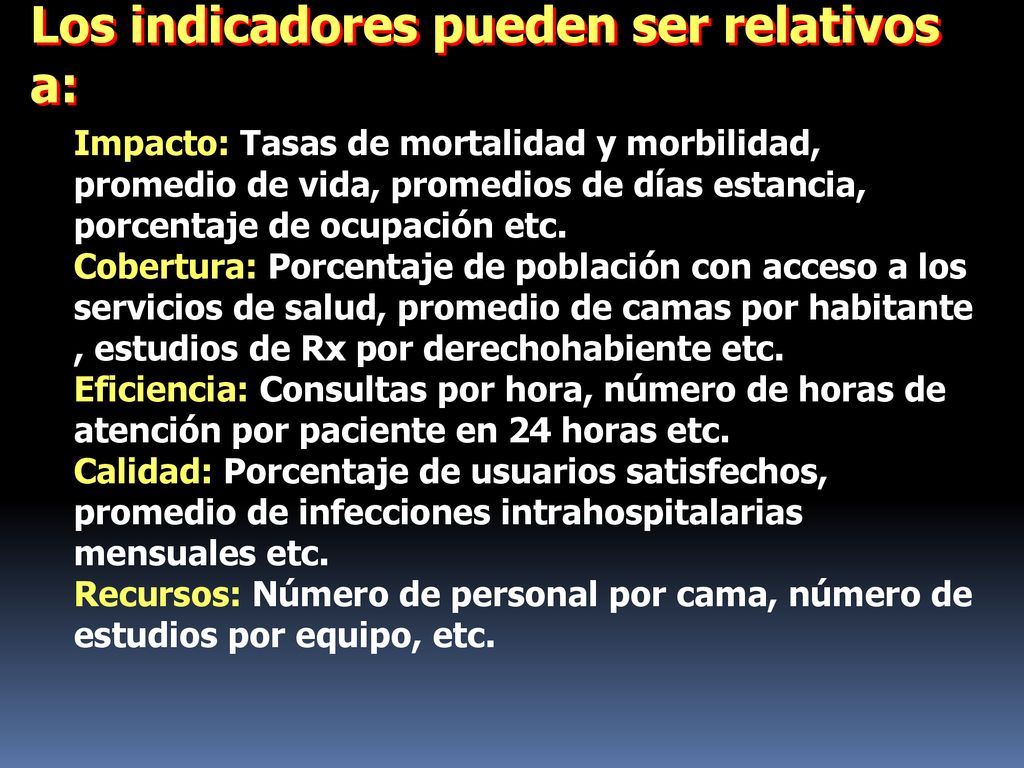 Los indicadores pueden ser relativos a:

Impacto: Tasas de mortalidad y morbilidad, promedio de vida, promedios de días estancia, porcentaje de ocupación etc.
Cobertura: Porcentaje de población con acceso a los servicios de salud, promedio de camas por habitante , estudios de Rx por derechohabiente etc.
Eficiencia: Consultas por hora, número de horas de atención por paciente en 24 horas etc.
Calidad: Porcentaje de usuarios satisfechos, promedio de infecciones intrahospitalarias mensuales etc.
Recursos: Número de personal por cama, número de estudios por equipo, etc.